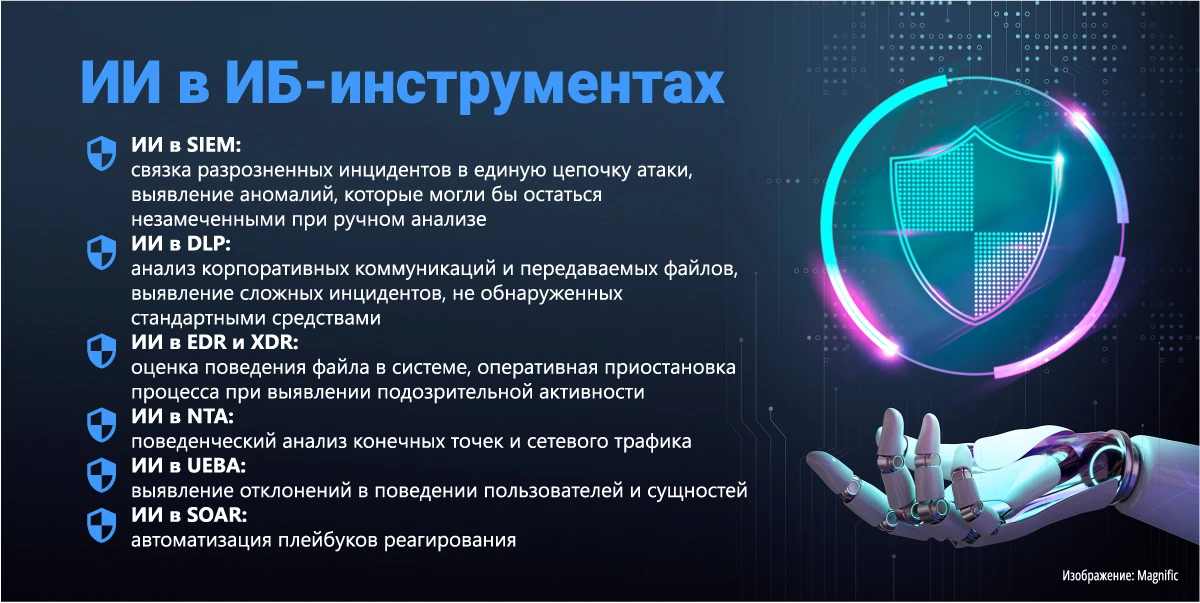 ИИ в ИБ-инструментах

ИИ в SIEM:
связка разрозненных инцидентов в единую цепочку атаки, выявление аномалий, которые могли бы остаться незамеченными при ручном анализе

ИИ в DLP:
анализ корпоративных коммуникаций и передаваемых файлов, выявление сложных инцидентов, не обнаруженных стандартными средствами

ИИ в EDR и XDR:
оценка поведения файла в системе, оперативная приостановка процесса при выявлении подозрительной активности

ИИ в NTA:
поведенческий анализ конечных точек и сетевого трафика

ИИ в UEBA:
выявление отклонений в поведении пользователей и сущностей

ИИ в SOAR:
автоматизация плейбуков реагирования

Изображение: Magnific